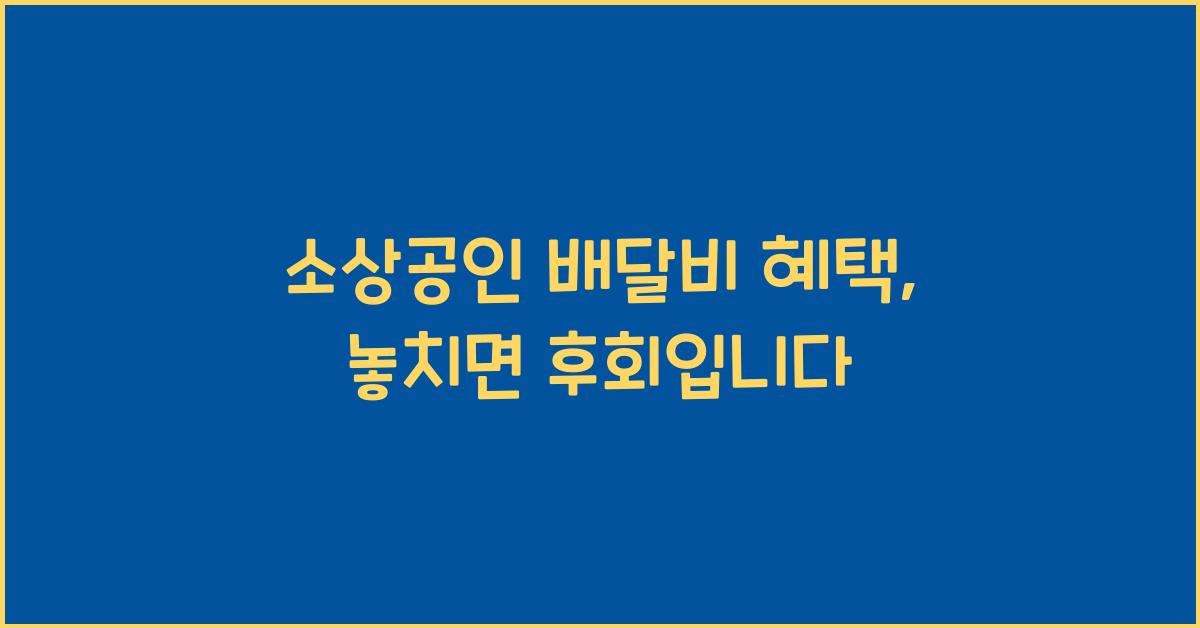 소상공인 배달비 혜택,
놓치면 후회입니다